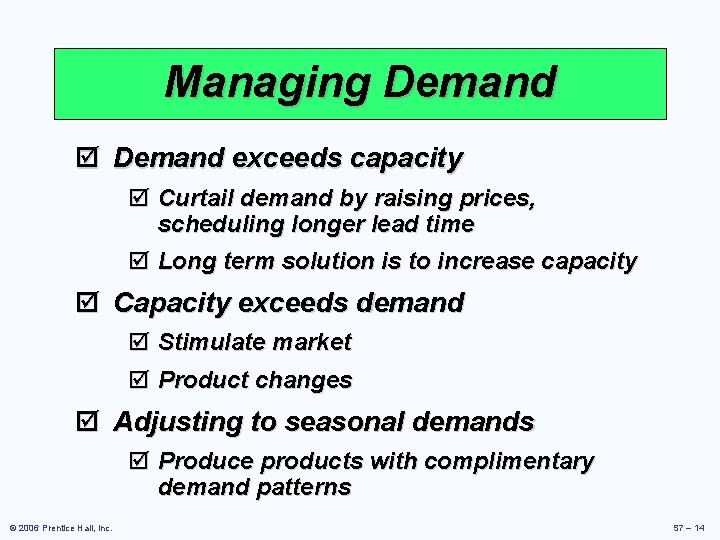 Managing Demand

☑ Demand exceeds capacity

☑ Curtail demand by raising prices, scheduling longer lead time

☑ Long term solution is to increase capacity

☑ Capacity exceeds demand

☑ Stimulate market

☑ Product changes

☑ Adjusting to seasonal demands

☑ Produce products with complimentary demand patterns

© 2006 Prentice Hall, Inc.

S7 – 14